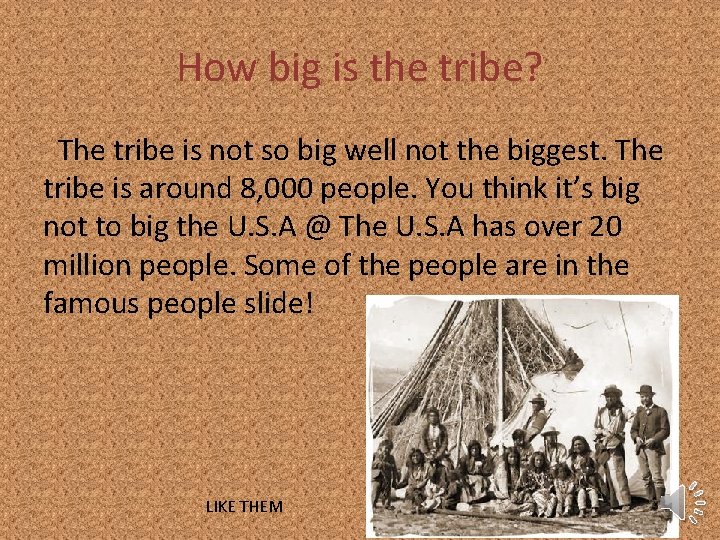 How big is the tribe?

The tribe is not so big well not the biggest. The tribe is around 8,000 people. You think it's big not to big the U.S.A @ The U.S.A has over 20 million people. Some of the people are in the famous people slide!

LIKE THEM